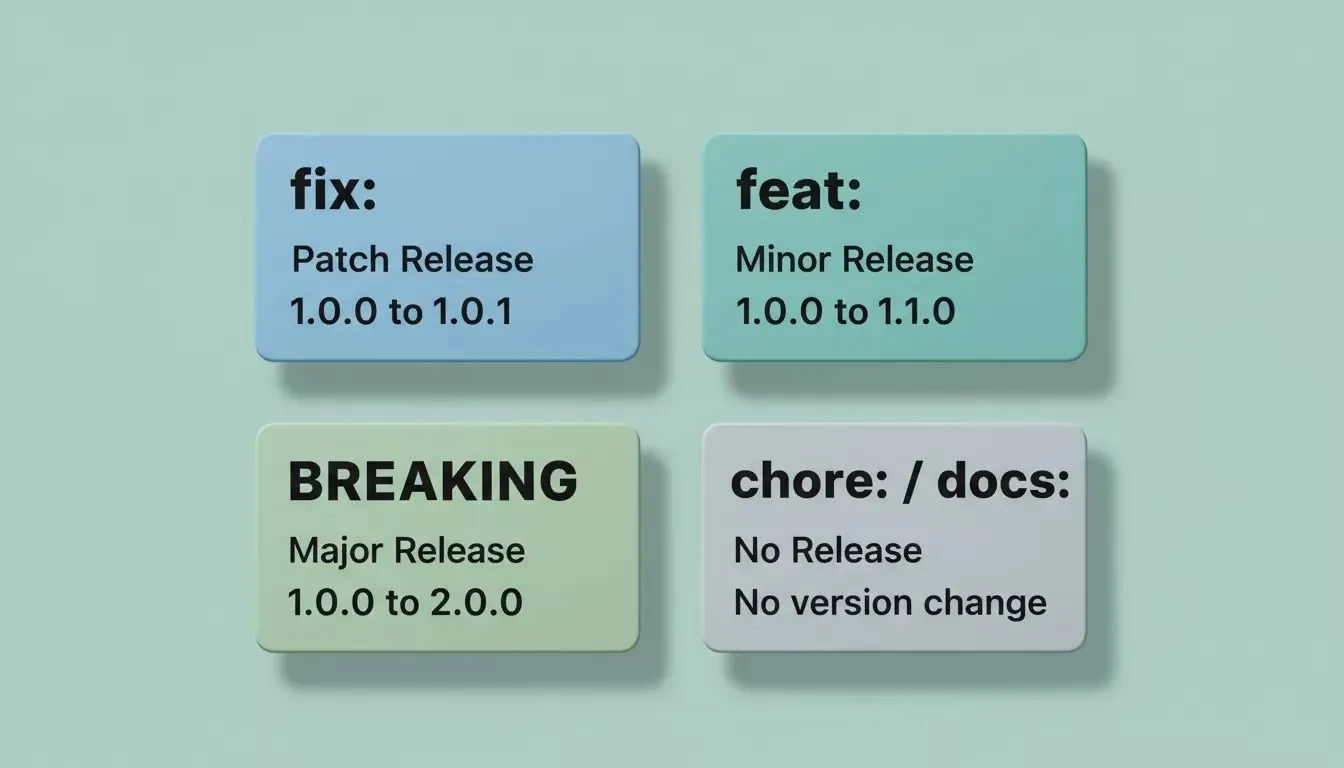 fix:
Patch Release
1.0.0 to 1.0.1

feat:
Minor Release
1.0.0 to 1.1.0

BREAKING
Major Release
1.0.0 to 2.0.0

chore: / docs:
No Release
No version change